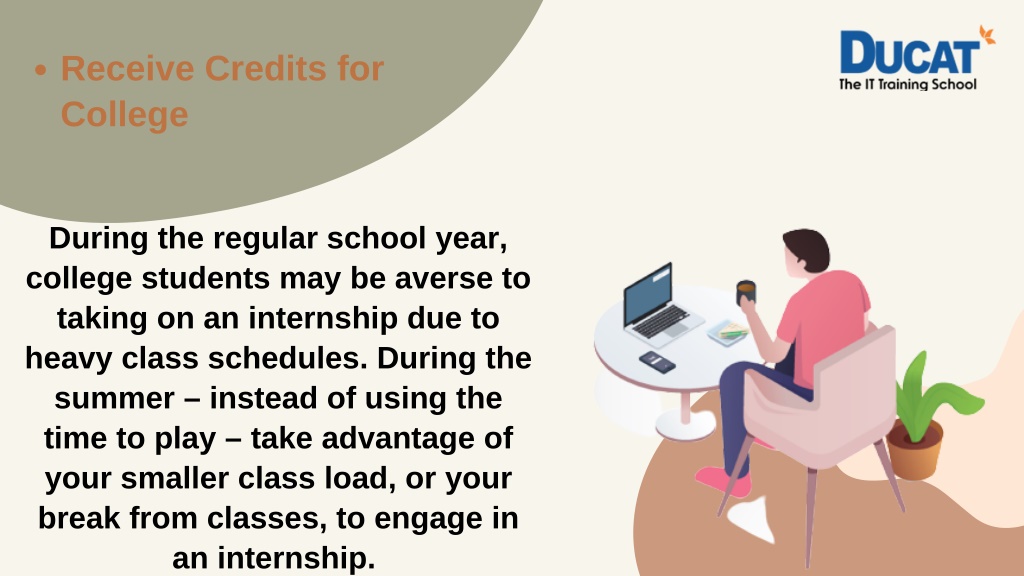 • Receive Credits for College

DUCAT
The IT Training School

During the regular school year, college students may be averse to taking on an internship due to heavy class schedules. During the summer – instead of using the time to play – take advantage of your smaller class load, or your break from classes, to engage in an internship.